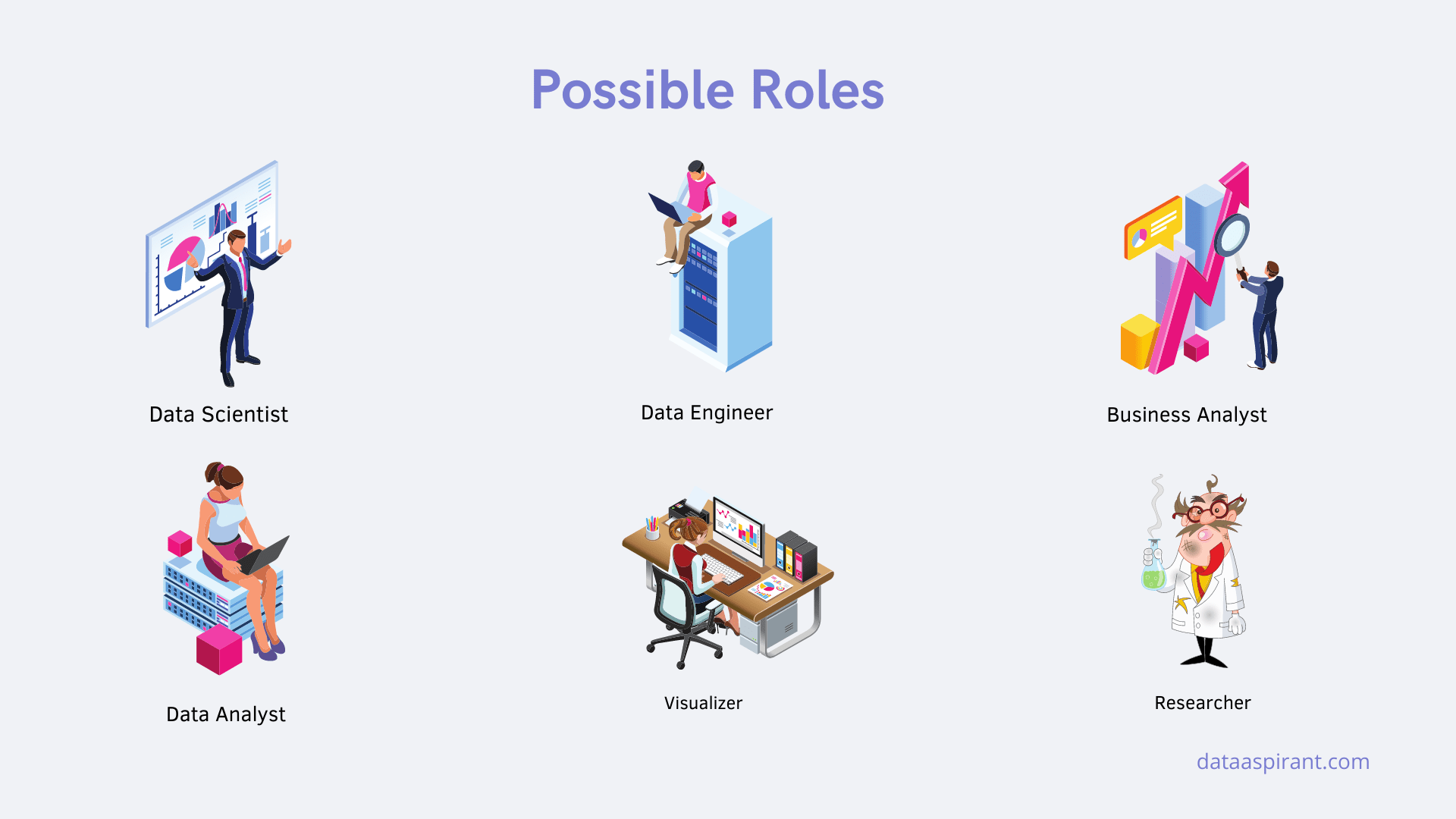 Possible Roles

Data Scientist

Data Engineer

Business Analyst

Data Analyst

Visualizer

Researcher

dataaspirant.com